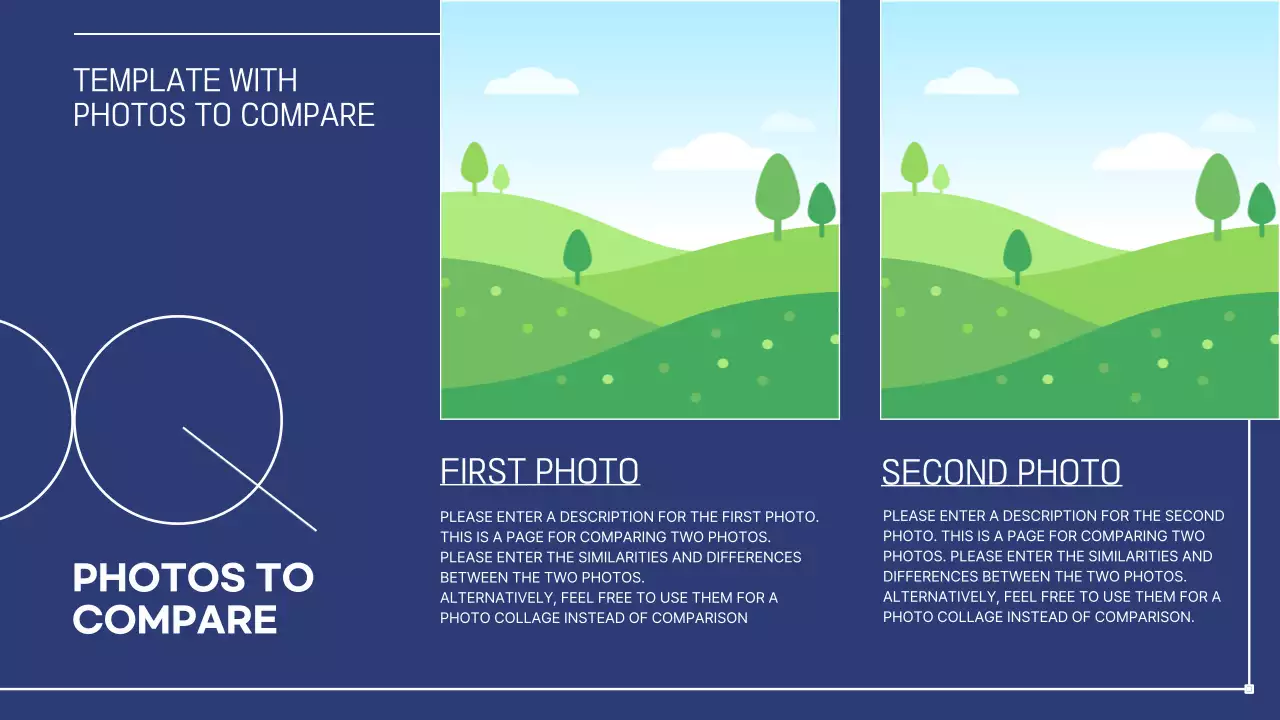 TEMPLATE WITH PHOTOS TO COMPARE

PHOTOS TO COMPARE

FIRST PHOTO

PLEASE ENTER A DESCRIPTION FOR THE FIRST PHOTO. THIS IS A PAGE FOR COMPARING TWO PHOTOS. PLEASE ENTER THE SIMILARITIES AND DIFFERENCES BETWEEN THE TWO PHOTOS.
ALTERNATIVELY, FEEL FREE TO USE THEM FOR A PHOTO COLLAGE INSTEAD OF COMPARISON

SECOND PHOTO

PLEASE ENTER A DESCRIPTION FOR THE SECOND PHOTO. THIS IS A PAGE FOR COMPARING TWO PHOTOS. PLEASE ENTER THE SIMILARITIES AND DIFFERENCES BETWEEN THE TWO PHOTOS.
ALTERNATIVELY, FEEL FREE TO USE THEM FOR A PHOTO COLLAGE INSTEAD OF COMPARISON.